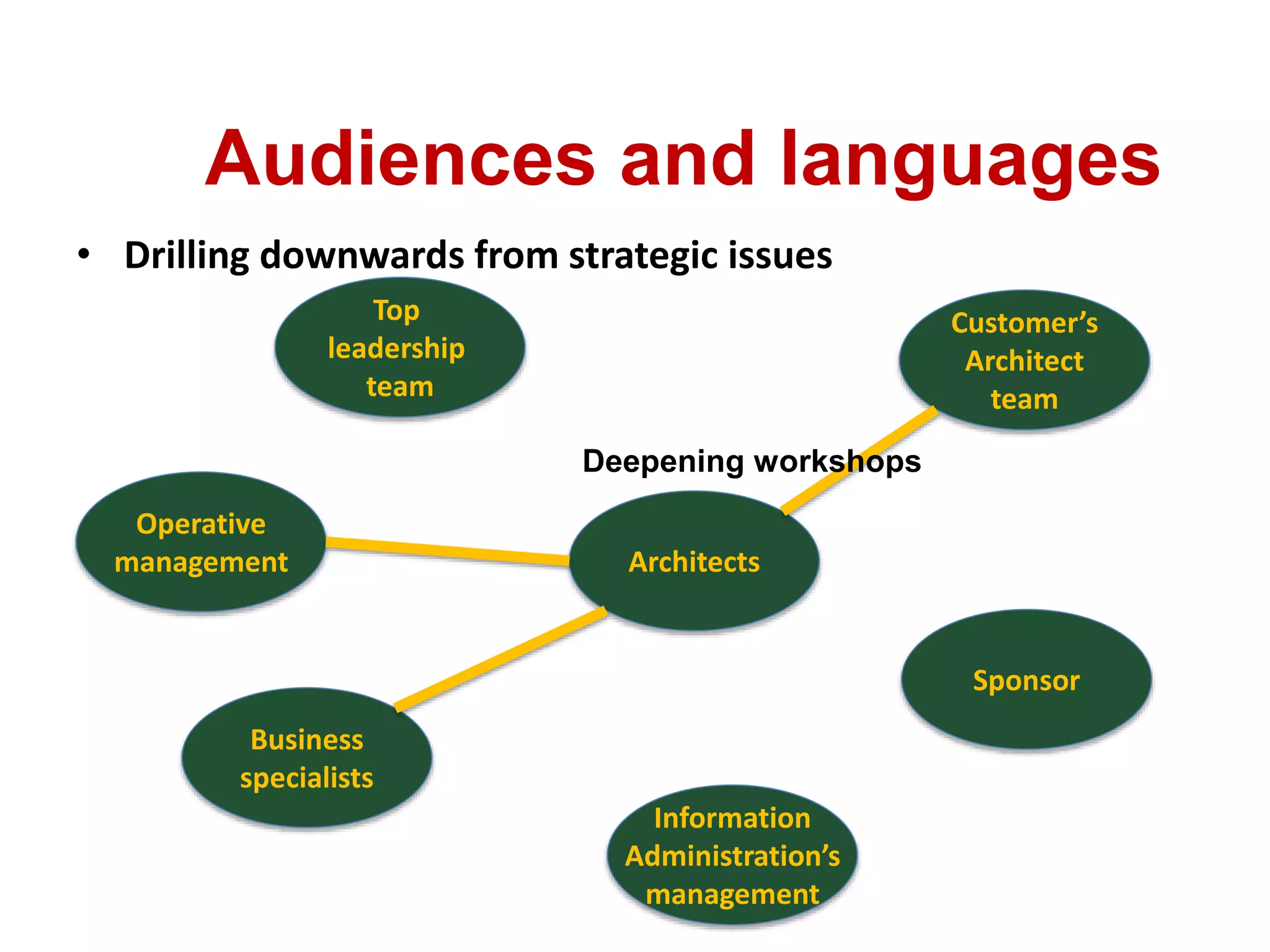 Audiences and languages

• Drilling downwards from strategic issues

Top leadership team

Customer's Architect team

Deepening workshops

Operative management

Architects

Sponsor

Business specialists

Information Administration's management